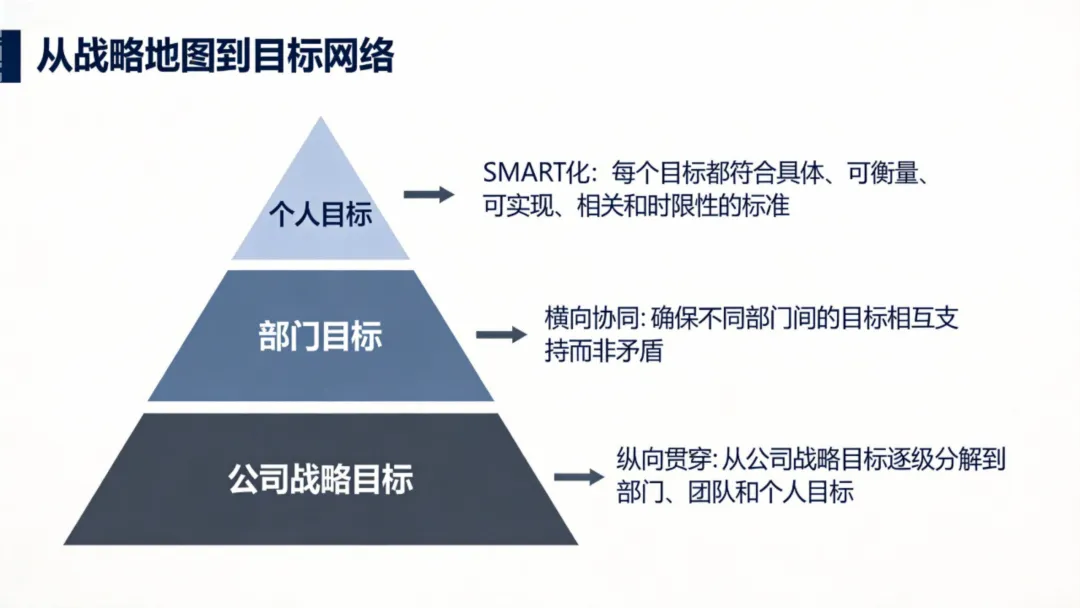 从战略地图到目标网络

个人目标

SMART化：每个目标都符合具体、可衡量、可实现、相关和时限性的标准

部门目标

横向协同: 确保不同部门间的目标相互支持而非矛盾

公司战略目标

纵向贯穿: 从公司战略目标逐级分解到部门、团队和个人目标